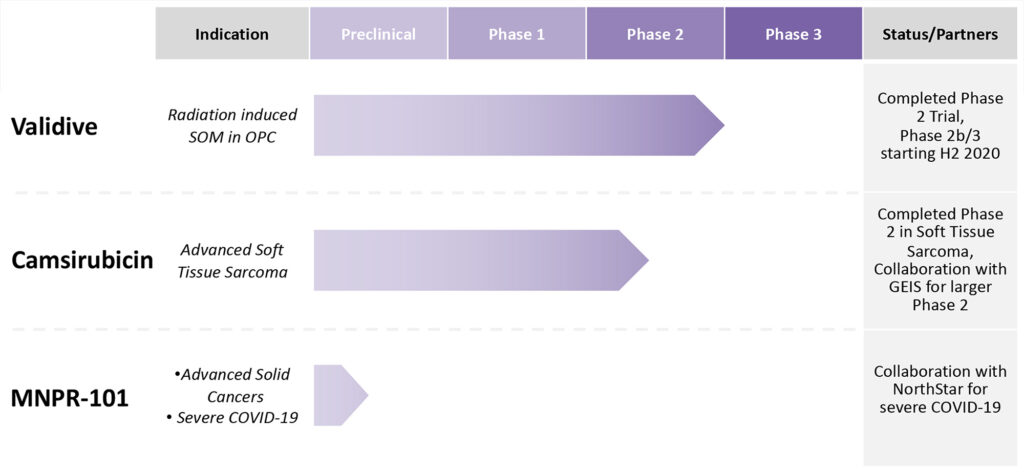 | | Indication | Preclinical | Phase 1 | Phase 2 | Phase 3 | Status/Partners |
|---|---|---|---|---|---|---|
| Validive | Radiation induced SOM in OPC | | | | | Completed Phase 2 Trial, Phase 2b/3 starting H2 2020 |
| Camsirubicin | Advanced Soft Tissue Sarcoma | | | | | Completed Phase 2 in Soft Tissue Sarcoma, Collaboration with GEIS for larger Phase 2 |
| MNPR-101 | •Advanced Solid Cancers • Severe COVID-19 | | | | | Collaboration with NorthStar for severe COVID-19 |